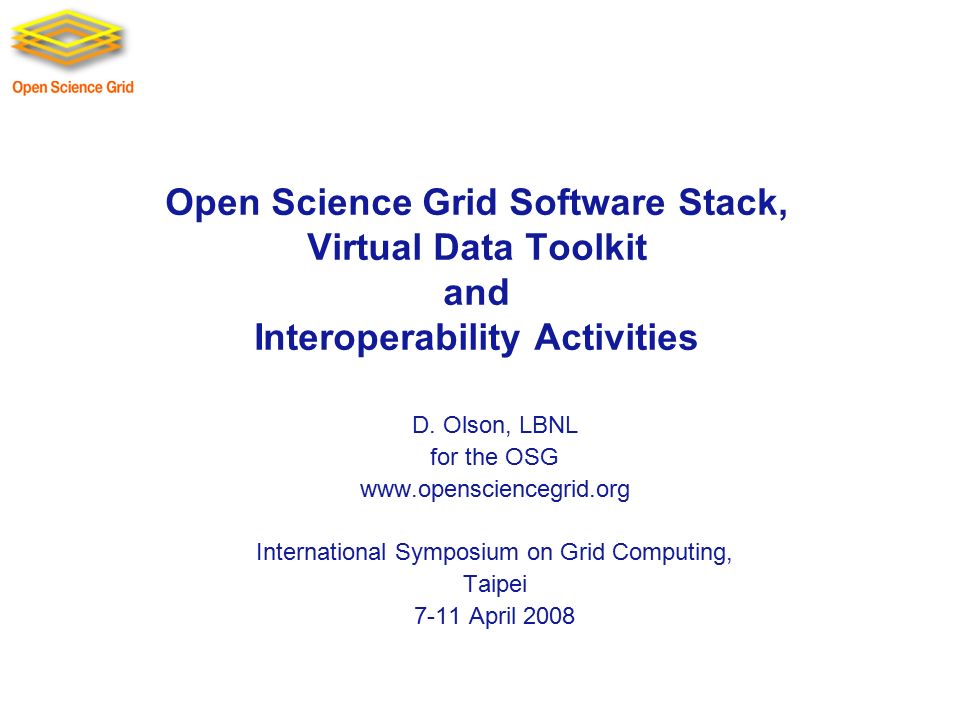 Open Science Grid

Open Science Grid Software Stack, Virtual Data Toolkit and Interoperability Activities

D. Olson, LBNL
for the OSG
www.opensciencegrid.org

International Symposium on Grid Computing,
Taipei
7-11 April 2008